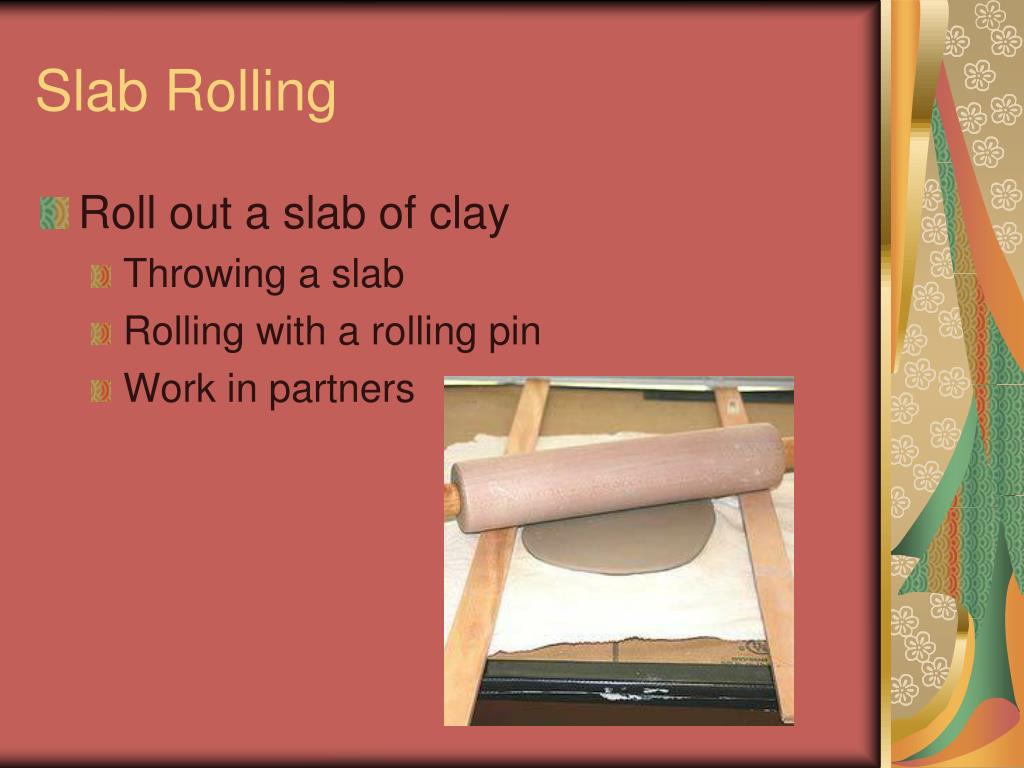 Slab Rolling

Roll out a slab of clay
Throwing a slab
Rolling with a rolling pin
Work in partners